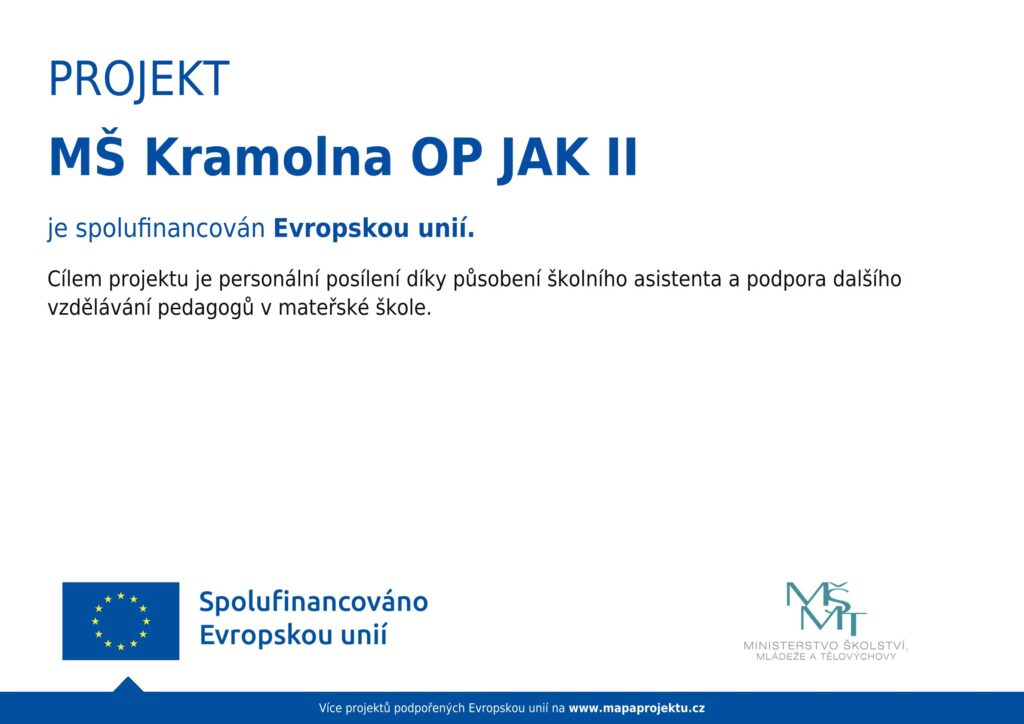 PROJEKT

MŠ Kramolna OP JAK II

je spolufinancován Evropskou unií.

Cílem projektu je personální posílení díky působení školního asistenta a podpora dalšího vzdělávání pedagogů v mateřské škole.

Spolufinancováno Evropskou unií

MŠMT
MINISTERSTVO ŠKOLSTVÍ, MLÁDEŽE A TĚLOVÝCHOVY

Více projektů podpořených Evropskou unií na www.mapaprojektu.cz